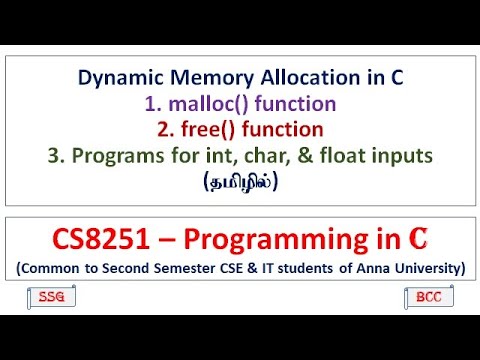 Dynamic Memory Allocation in C
1. malloc() function
2. free() function
3. Programs for int, char, & float inputs
(தமிழில்)

CS8251 – Programming in C
(Common to Second Semester CSE & IT students of Anna University)

SSG

BCC